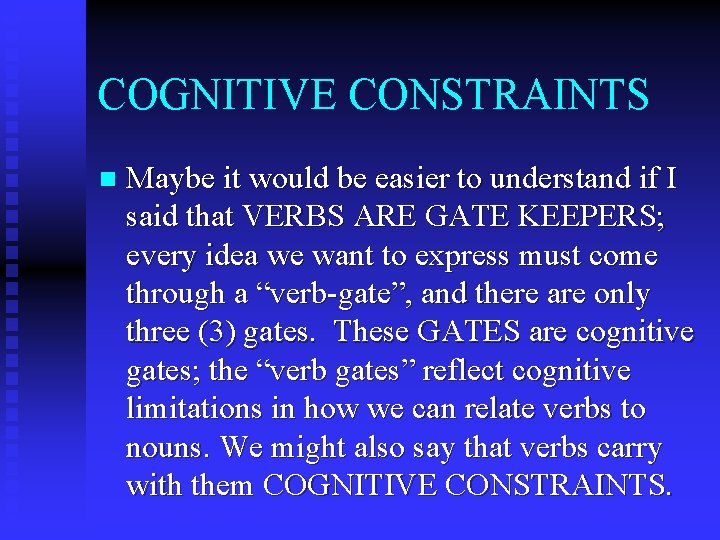 COGNITIVE CONSTRAINTS

Maybe it would be easier to understand if I said that VERBS ARE GATE KEEPERS; every idea we want to express must come through a “verb-gate”, and there are only three (3) gates. These GATES are cognitive gates; the “verb gates” reflect cognitive limitations in how we can relate verbs to nouns. We might also say that verbs carry with them COGNITIVE CONSTRAINTS.